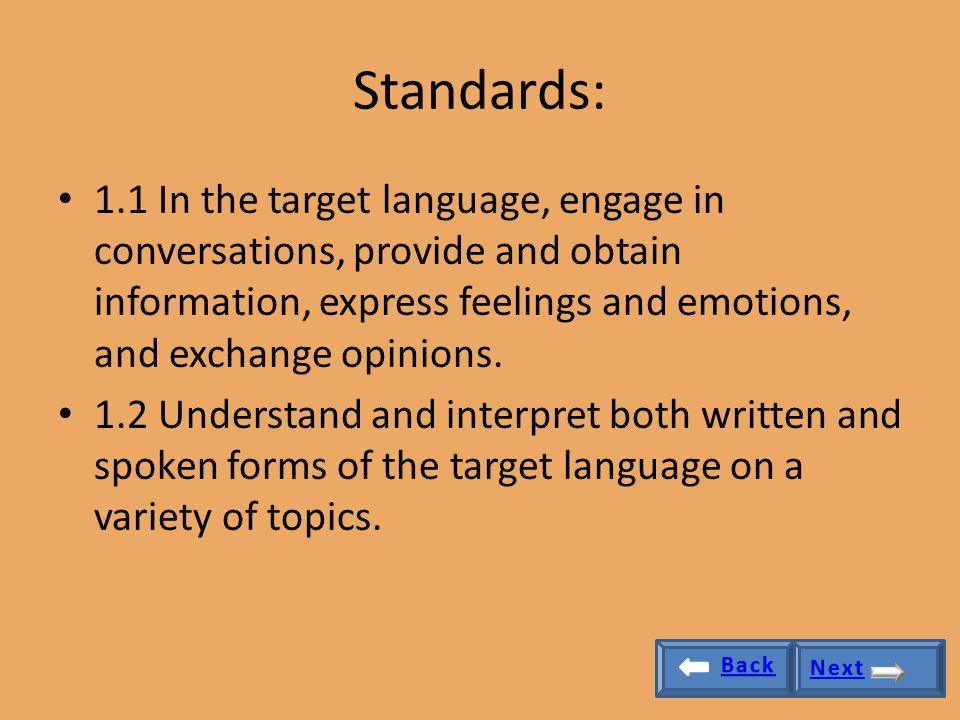 Standards:

• 1.1 In the target language, engage in conversations, provide and obtain information, express feelings and emotions, and exchange opinions.

• 1.2 Understand and interpret both written and spoken forms of the target language on a variety of topics.

Back Next